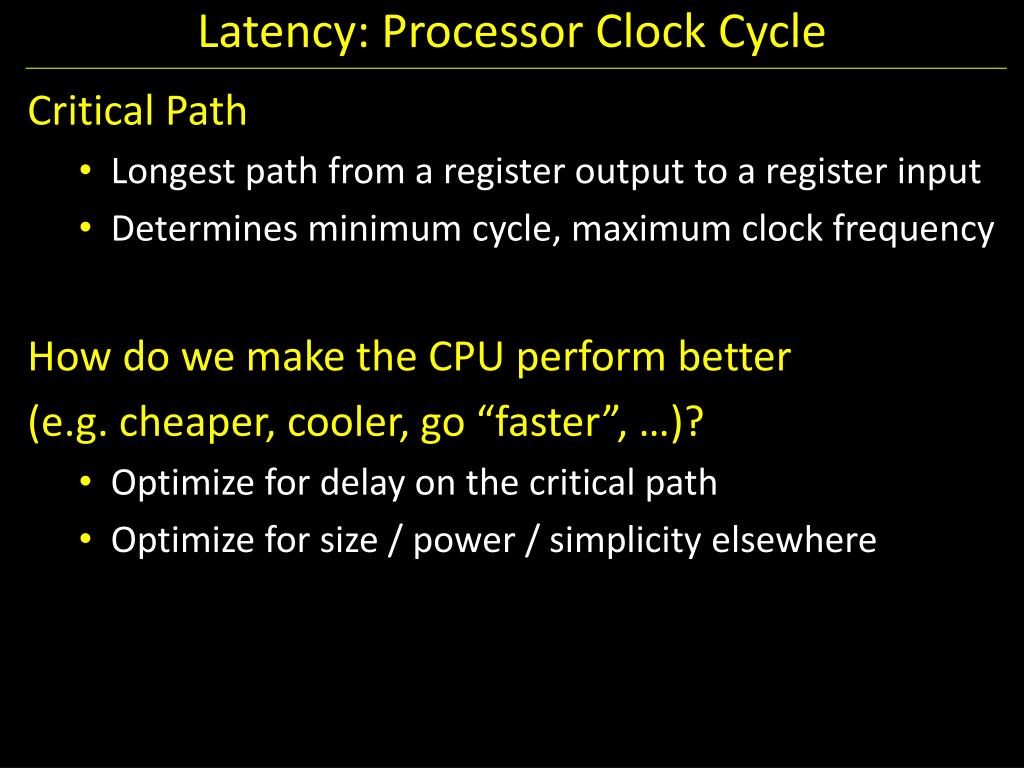 Latency: Processor Clock Cycle

Critical Path

• Longest path from a register output to a register input
• Determines minimum cycle, maximum clock frequency

How do we make the CPU perform better (e.g. cheaper, cooler, go “faster”, …)?

• Optimize for delay on the critical path
• Optimize for size / power / simplicity elsewhere